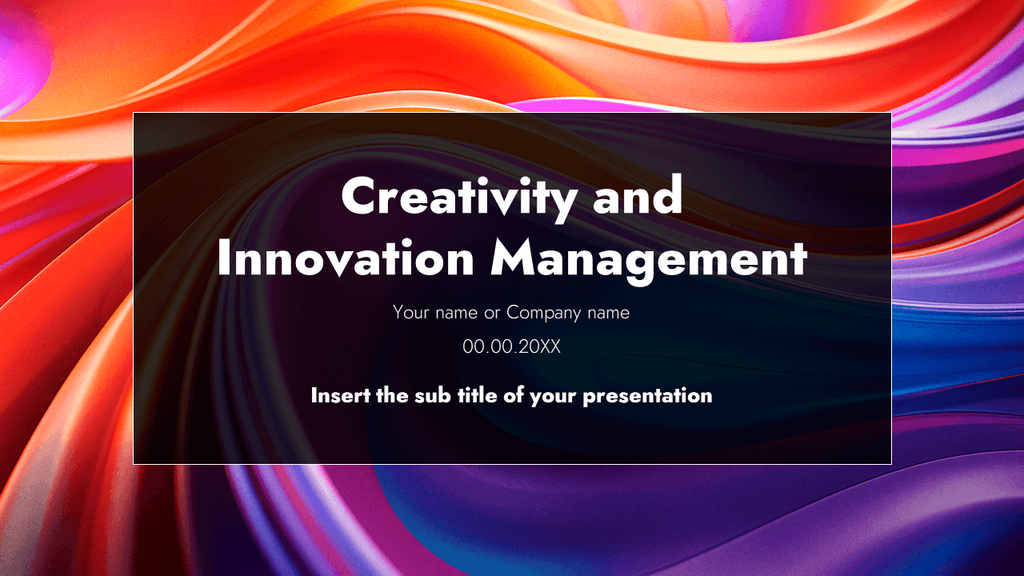 Creativity and Innovation Management

Your name or Company name

00.00.20XX

Insert the sub title of your presentation